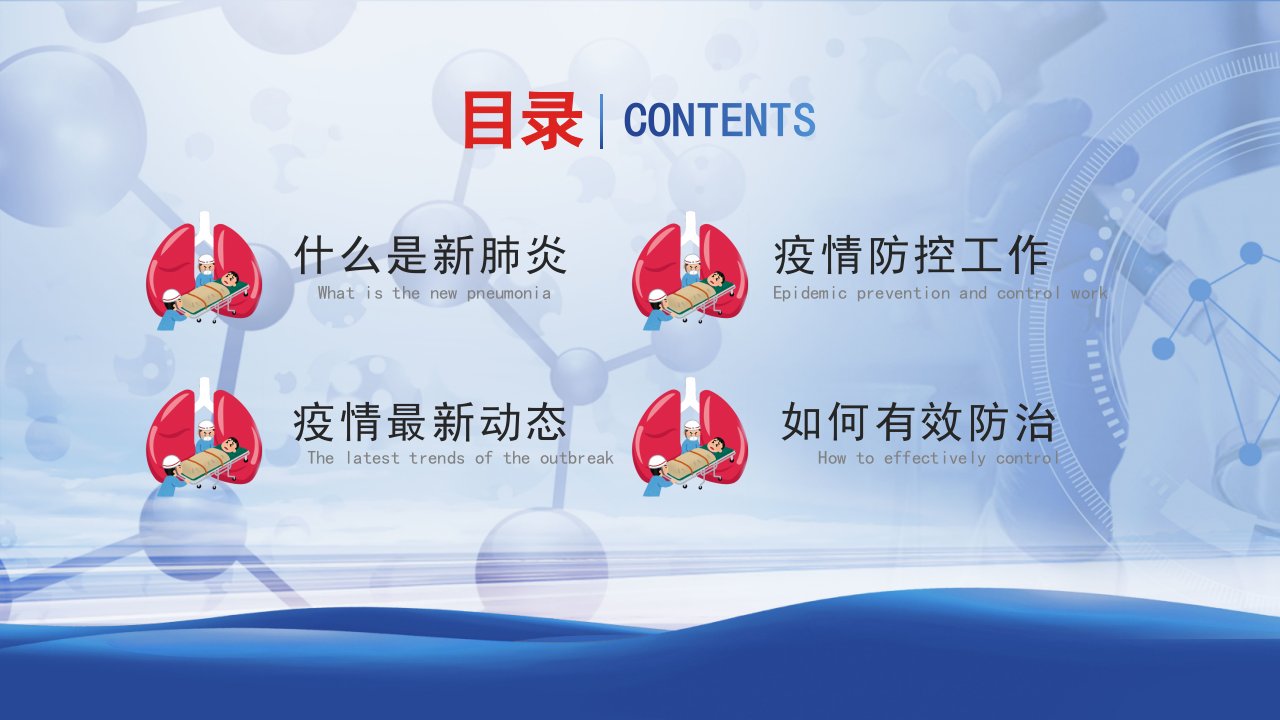 目录 | CONTENTS

什么是新肺炎
What is the new pneumonia

疫情防控工作
Epidemic prevention and control work

疫情最新动态
The latest trends of the outbreak

如何有效防治
How to effectively control